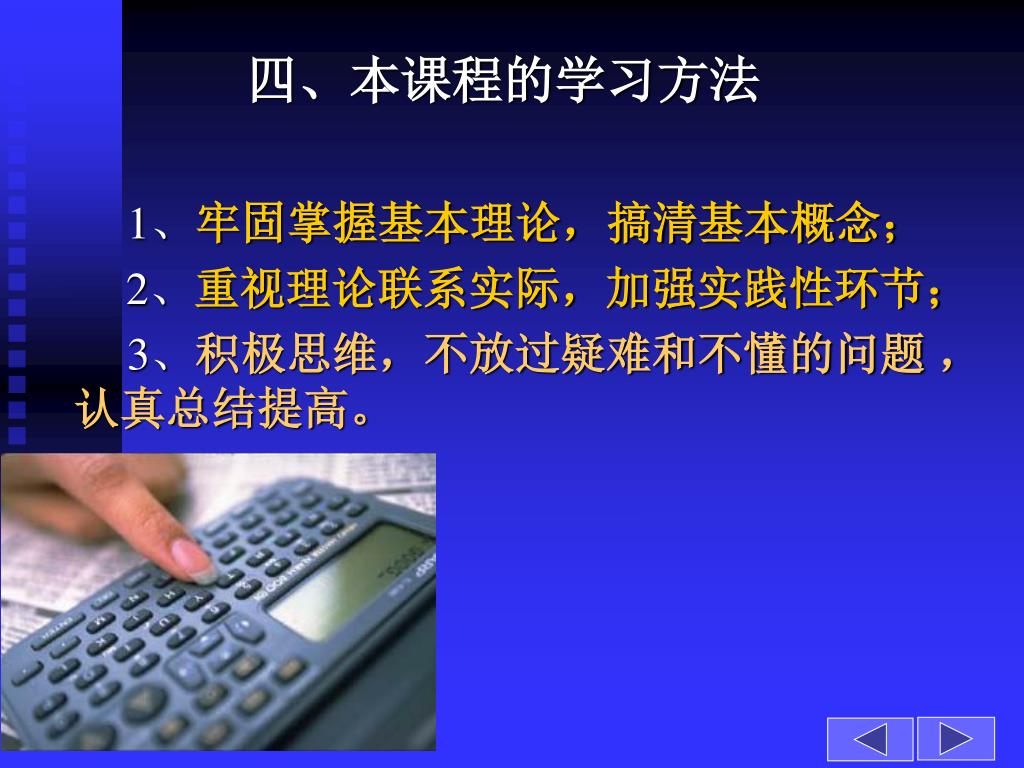 四、本课程的学习方法

1、牢固掌握基本理论，搞清基本概念；

2、重视理论联系实际，加强实践性环节；

3、积极思维，不放过疑难和不懂的问题，认真总结提高。